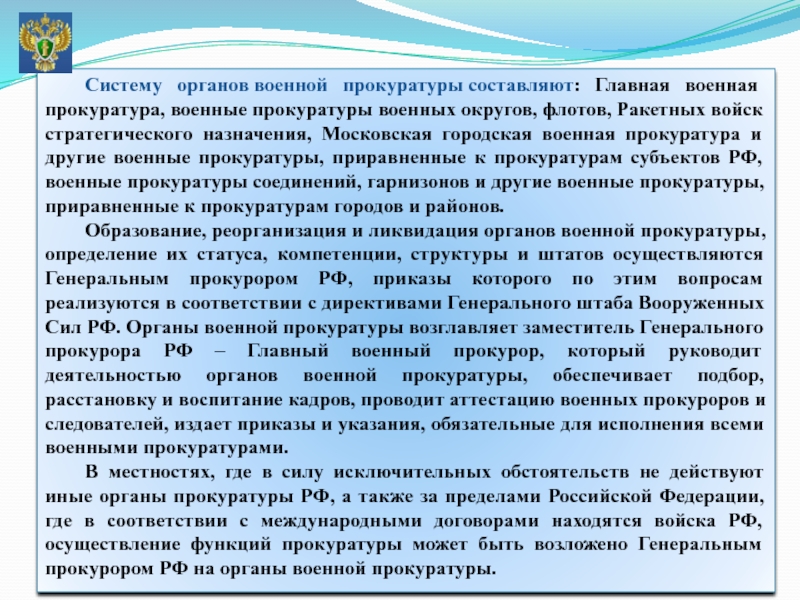 Систему органов военной прокуратуры составляют: Главная военная прокуратура, военные прокуратуры военных округов, флотов, Ракетных войск стратегического назначения, Московская городская военная прокуратура и другие военные прокуратуры, приравненные к прокуратурам субъектов РФ, военные прокуратуры соединений, гарнизонов и другие военные прокуратуры, приравненные к прокуратурам городов и районов.

Образование, реорганизация и ликвидация органов военной прокуратуры, определение их статуса, компетенции, структуры и штатов осуществляются Генеральным прокурором РФ, приказы которого по этим вопросам реализуются в соответствии с директивами Генерального штаба Вооруженных Сил РФ. Органы военной прокуратуры возглавляет заместитель Генерального прокурора РФ – Главный военный прокурор, который руководит деятельностью органов военной прокуратуры, обеспечивает подбор, расстановку и воспитание кадров, проводит аттестацию военных прокуроров и следователей, издает приказы и указания, обязательные для исполнения всеми военными прокуратурами.

В местностях, где в силу исключительных обстоятельств не действуют иные органы прокуратуры РФ, а также за пределами Российской Федерации, где в соответствии с международными договорами находятся войска РФ, осуществление функций прокуратуры может быть возложено Генеральным прокурором РФ на органы военной прокуратуры.